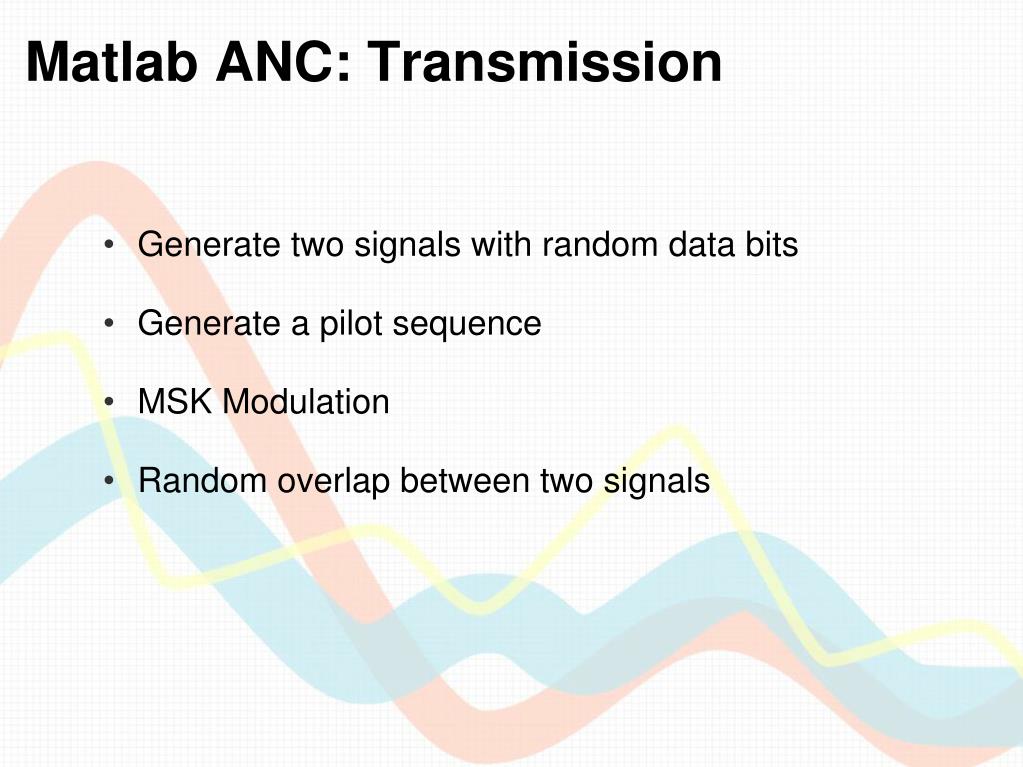 Matlab ANC: Transmission

• Generate two signals with random data bits

• Generate a pilot sequence

• MSK Modulation

• Random overlap between two signals